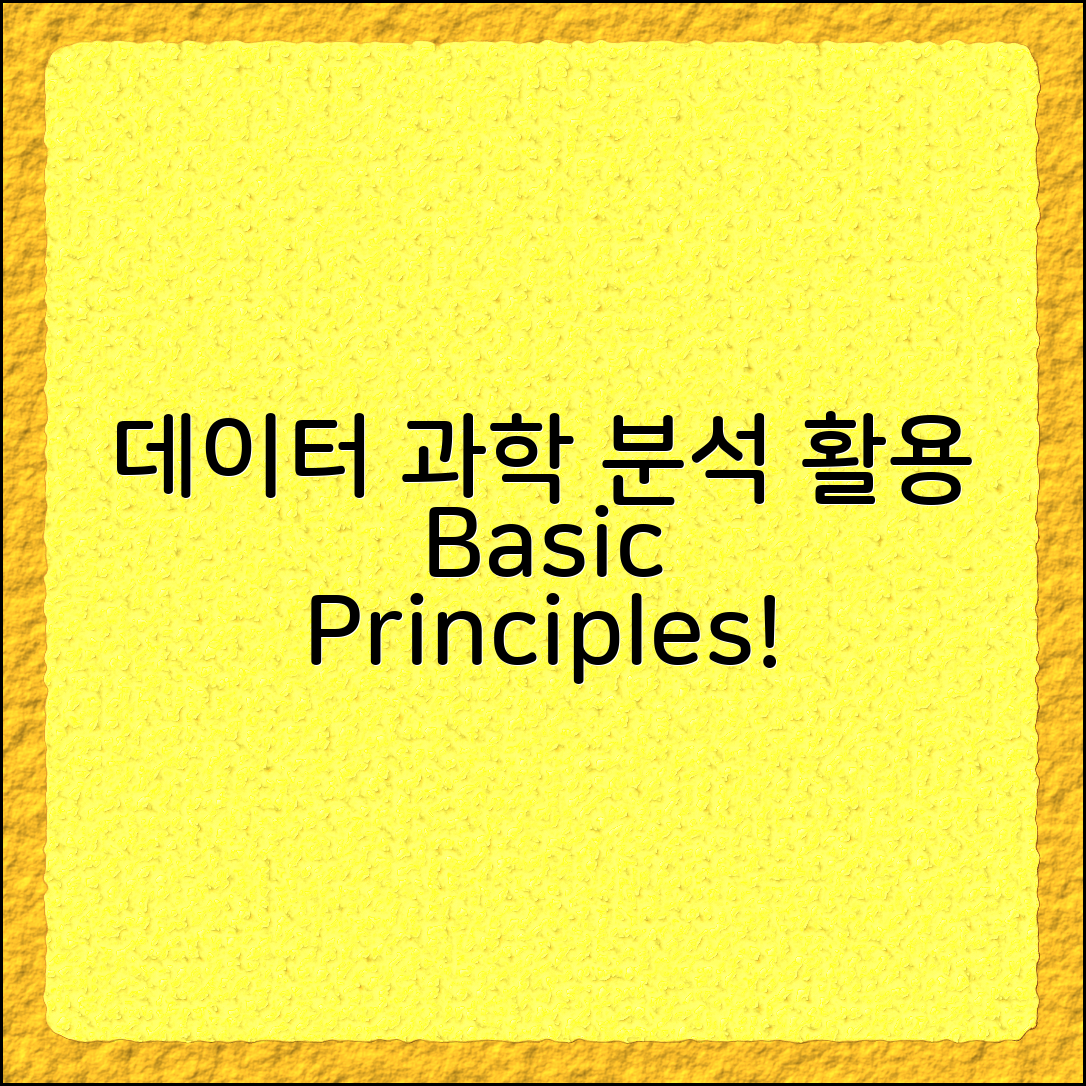 데이터 과학 분석 활용 Basic Principles!